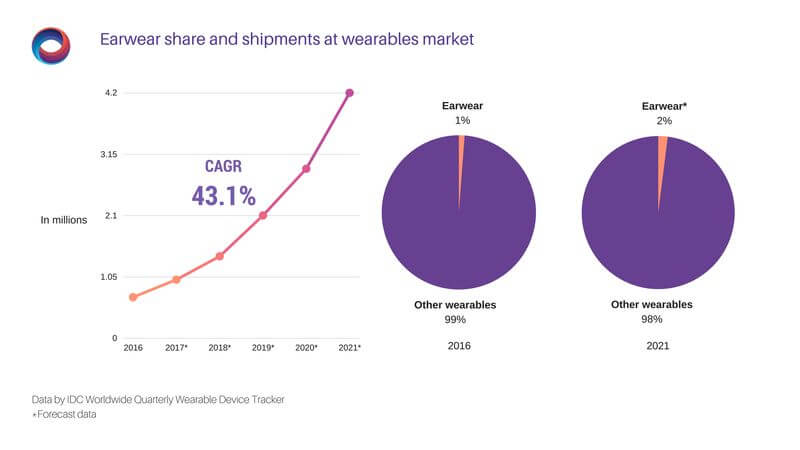 Earwear share and shipments at wearables market

4.2
3.15
2.1
1.05
0
In millions
CAGR
43.1%
2016 2017* 2018* 2019* 2020* 2021*

Earwear
1%
Other wearables
99%
2016

Earwear*
2%
Other wearables
98%
2021

Data by IDC Worldwide Quarterly Wearable Device Tracker
*Forecast data